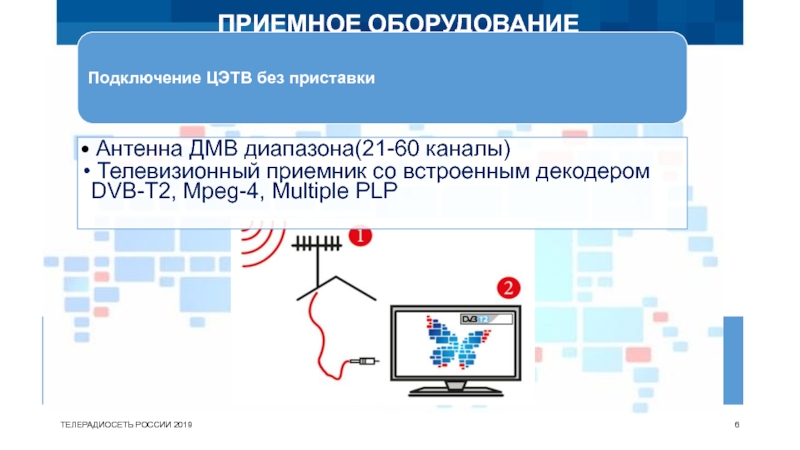 ПРИЕМНОЕ ОБОРУДОВАНИЕ

Подключение ЦЭТВ без приставки

• Антенна ДМВ диапазона(21-60 каналы)
• Телевизионный приемник со встроенным декодером DVB-T2, Mpeg-4, Multiple PLP

1

2

DVB T2

ТЕЛЕРАДИОСЕТЬ РОССИИ 2019

6